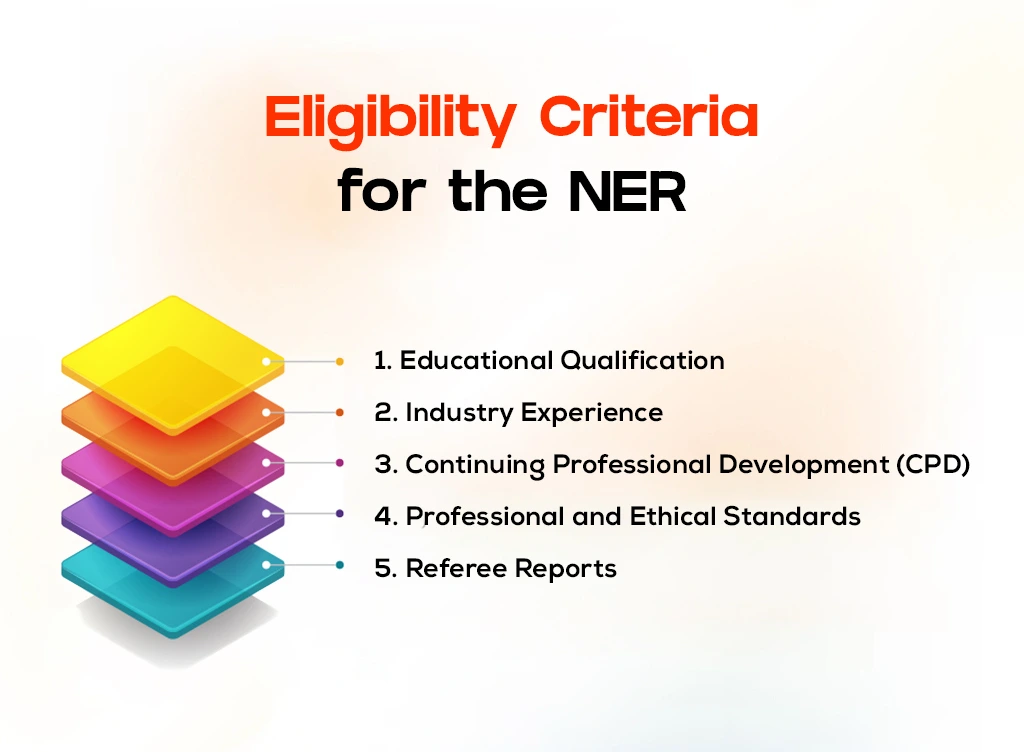 Eligibility Criteria
for the NER

1. Educational Qualification
2. Industry Experience
3. Continuing Professional Development (CPD)
4. Professional and Ethical Standards
5. Referee Reports